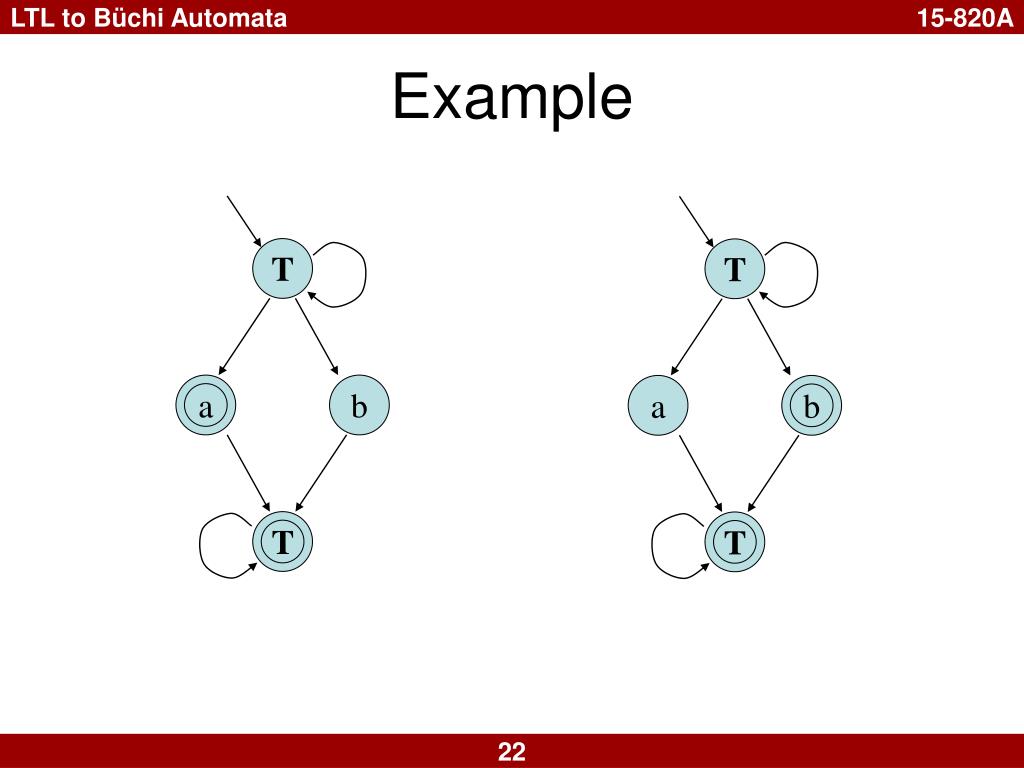 LTL to Büchi Automata

15-820A

Example

T

a

b

T

T

a

b

T

22